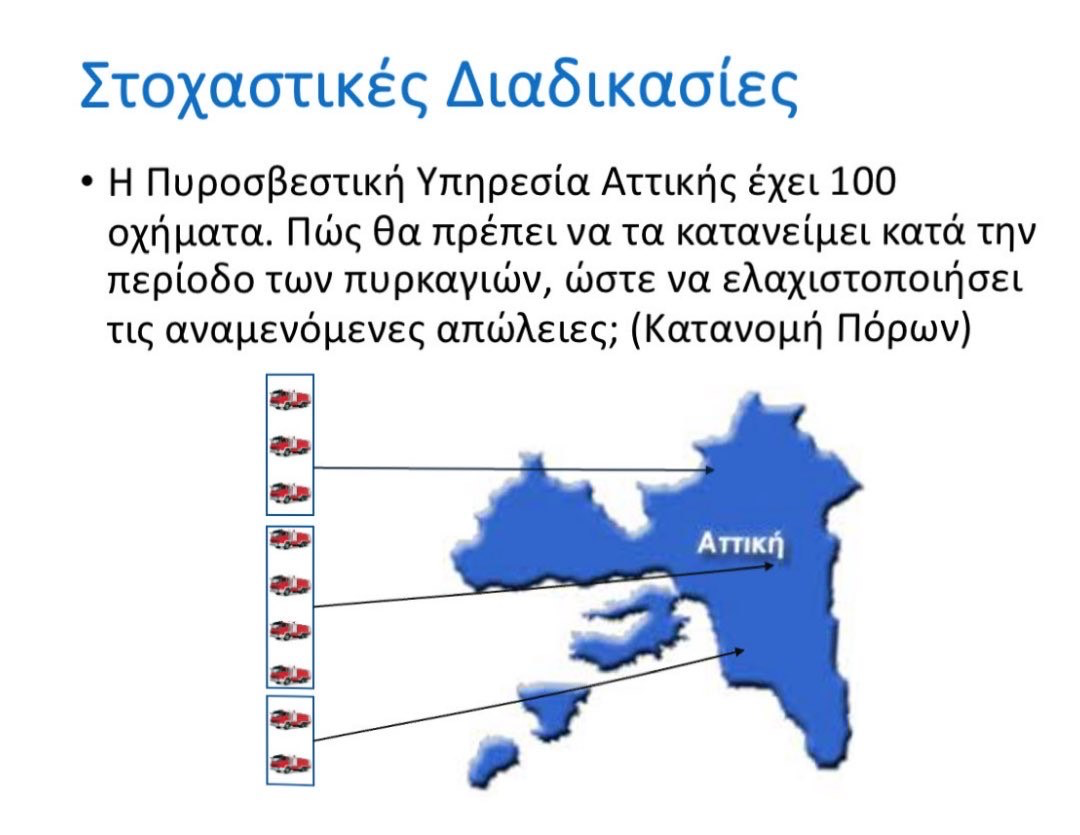 Στοχαστικές Διαδικασίες

• Η Πυροσβεστική Υπηρεσία Αττικής έχει 100 οχήματα. Πώς θα πρέπει να τα κατανείμει κατά την περίοδο των πυρκαγιών, ώστε να ελαχιστοποιήσει τις αναμενόμενες απώλειες; (Κατανομή Πόρων)

Αττική